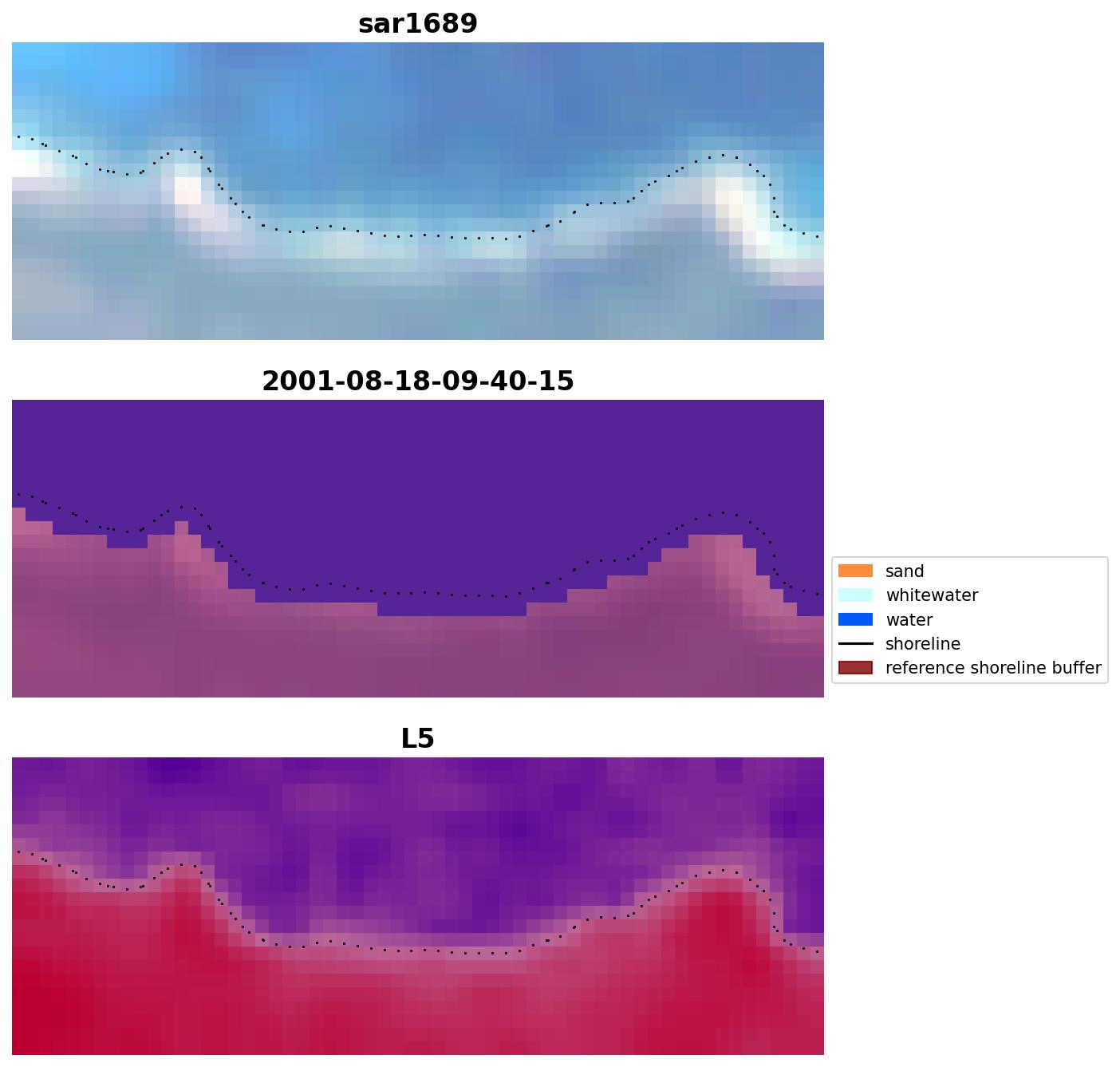 sar1689

2001-08-18-09-40-15

sand
whitewater
water
shoreline
reference shoreline buffer

L5